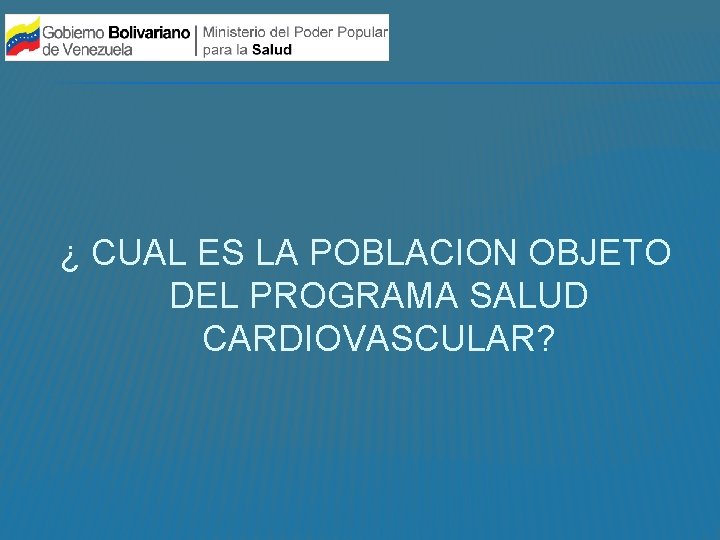 Gobierno Bolivariano de Venezuela | Ministerio del Poder Popular para la Salud

¿ CUAL ES LA POBLACION OBJETO DEL PROGRAMA SALUD CARDIOVASCULAR?